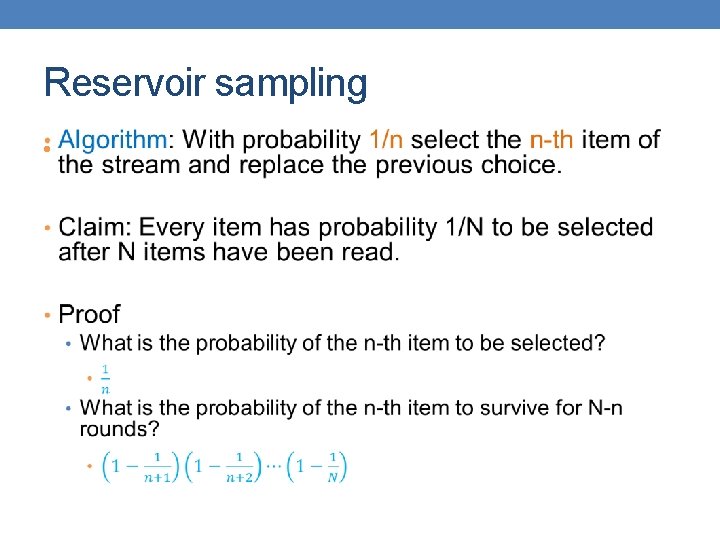 Reservoir sampling

• Algorithm: With probability 1/n select the n-th item of the stream and replace the previous choice.

• Claim: Every item has probability 1/N to be selected after N items have been read.

• Proof
  • What is the probability of the n-th item to be selected?
    • $\frac{1}{n}$
  • What is the probability of the n-th item to survive for N-n rounds?
    • $\left(1-\frac{1}{n+1}\right)\left(1-\frac{1}{n+2}\right)\cdots\left(1-\frac{1}{N}\right)$